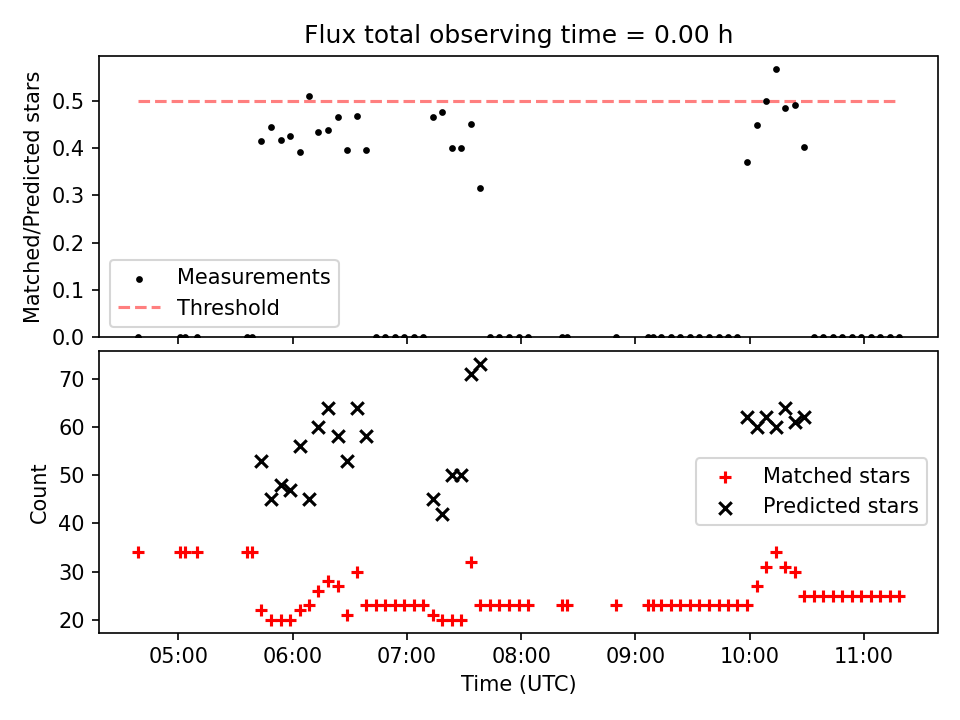 Flux total observing time = 0.00 h

Matched/Predicted stars

0.5
0.4
0.3
0.2
0.1
0.0

Measurements
Threshold

Count

70
60
50
40
30
20

Matched stars
Predicted stars

05:00
06:00
07:00
08:00
09:00
10:00
11:00

Time (UTC)